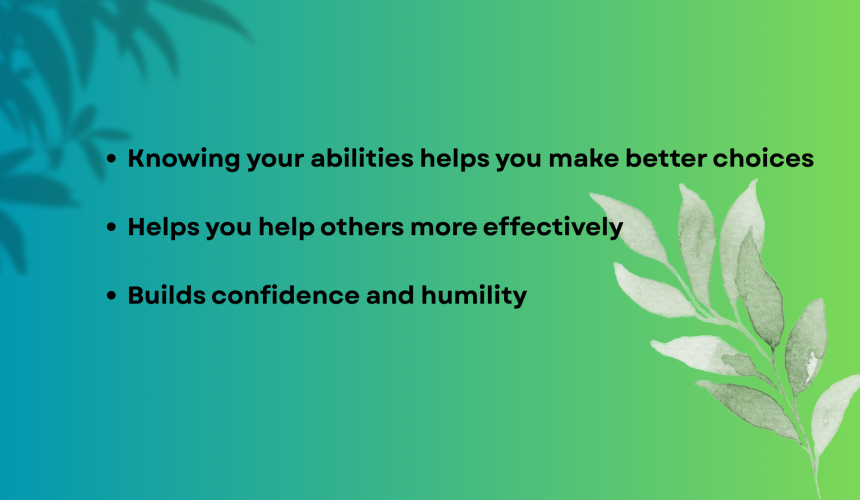 • Knowing your abilities helps you make better choices

• Helps you help others more effectively

• Builds confidence and humility